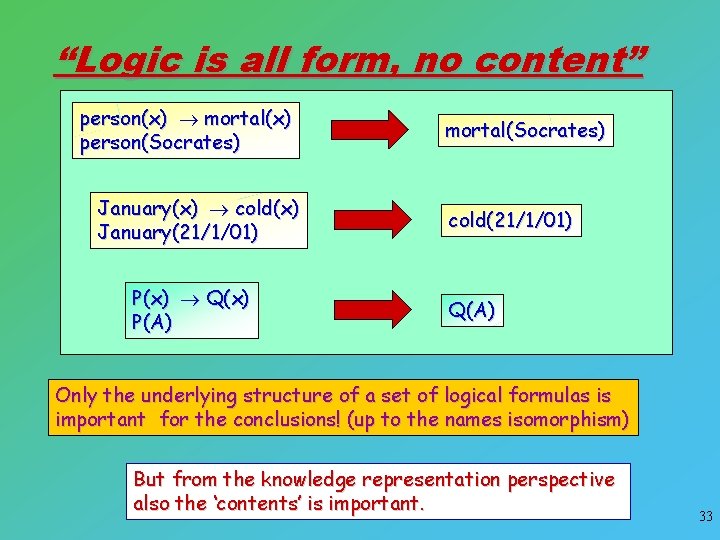 “Logic is all form, no content”

person(x) $\rightarrow$ mortal(x)
person(Socrates)

mortal(Socrates)

January(x) $\rightarrow$ cold(x)
January(21/1/01)

cold(21/1/01)

P(x) $\rightarrow$ Q(x)
P(A)

Q(A)

Only the underlying structure of a set of logical formulas is important for the conclusions! (up to the names isomorphism)

But from the knowledge representation perspective also the ‘contents’ is important.

33